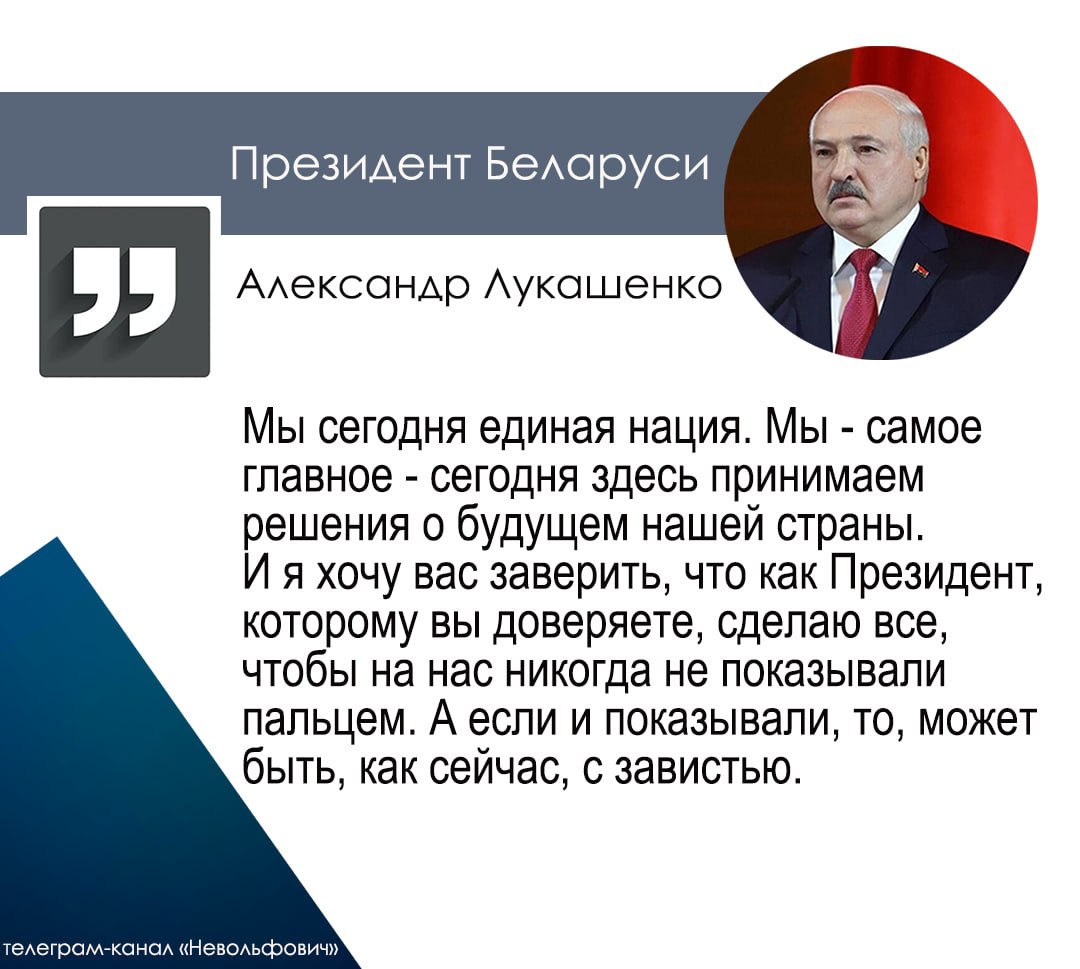 Президент Беларуси

Александр Лукашенко

Мы сегодня единая нация. Мы - самое главное - сегодня здесь принимаем решения о будущем нашей страны. И я хочу вас заверить, что как Президент, которому вы доверяете, сделаю все, чтобы на нас никогда не показывали пальцем. А если и показывали, то, может быть, как сейчас, с завистью.

телеграм-канал «Невольфович»